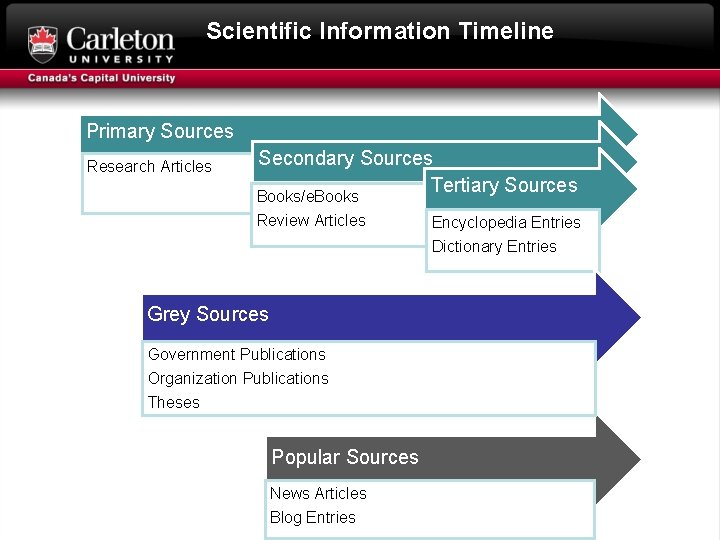 Carleton
UNIVERSITY
Canada's Capital University

Scientific Information Timeline

Primary Sources
Research Articles

Secondary Sources
Books/eBooks
Review Articles

Tertiary Sources
Encyclopedia Entries
Dictionary Entries

Grey Sources
Government Publications
Organization Publications
Theses

Popular Sources
News Articles
Blog Entries